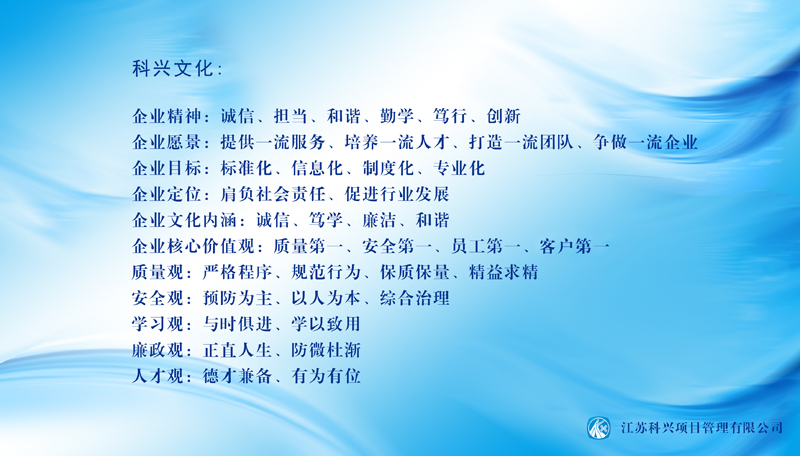 科兴文化:

企业精神：诚信、担当、和谐、勤学、笃行、创新
企业愿景：提供一流服务、培养一流人才、打造一流团队、争做一流企业
企业目标：标准化、信息化、制度化、专业化
企业定位：肩负社会责任、促进行业发展
企业文化内涵：诚信、笃学、廉洁、和谐
企业核心价值观：质量第一、安全第一、员工第一、客户第一
质量观：严格程序、规范行为、保质保量、精益求精
安全观：预防为主、以人为本、综合治理
学习观：与时俱进、学以致用
廉政观：正直人生、防微杜渐
人才观：德才兼备、有为有位

江苏科兴项目管理有限公司